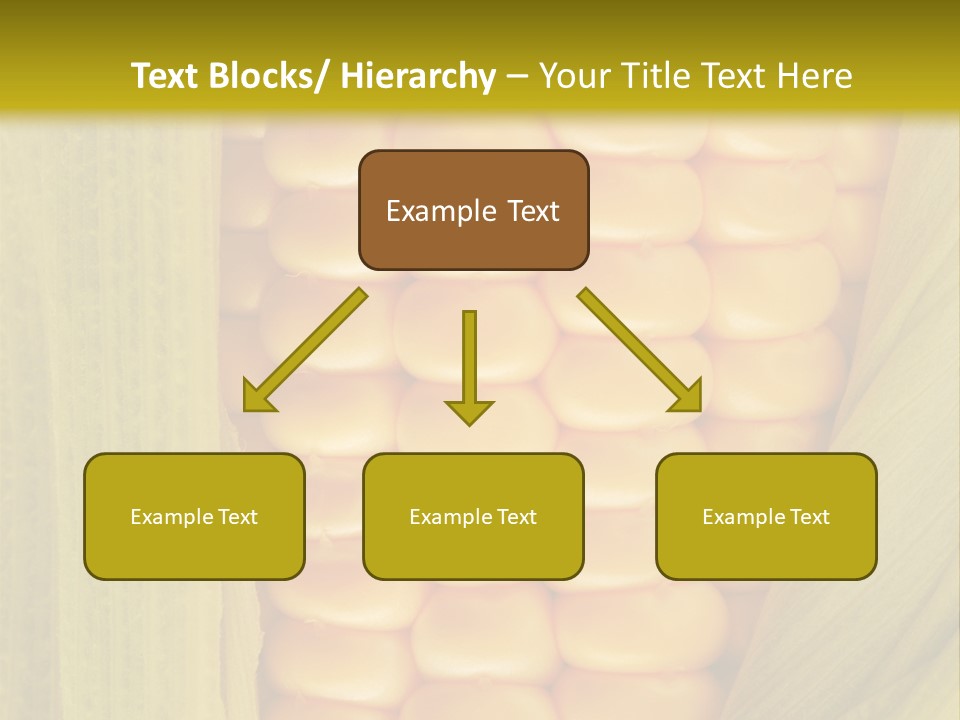 Text Blocks/ Hierarchy – Your Title Text Here

Example Text

Example Text

Example Text

Example Text